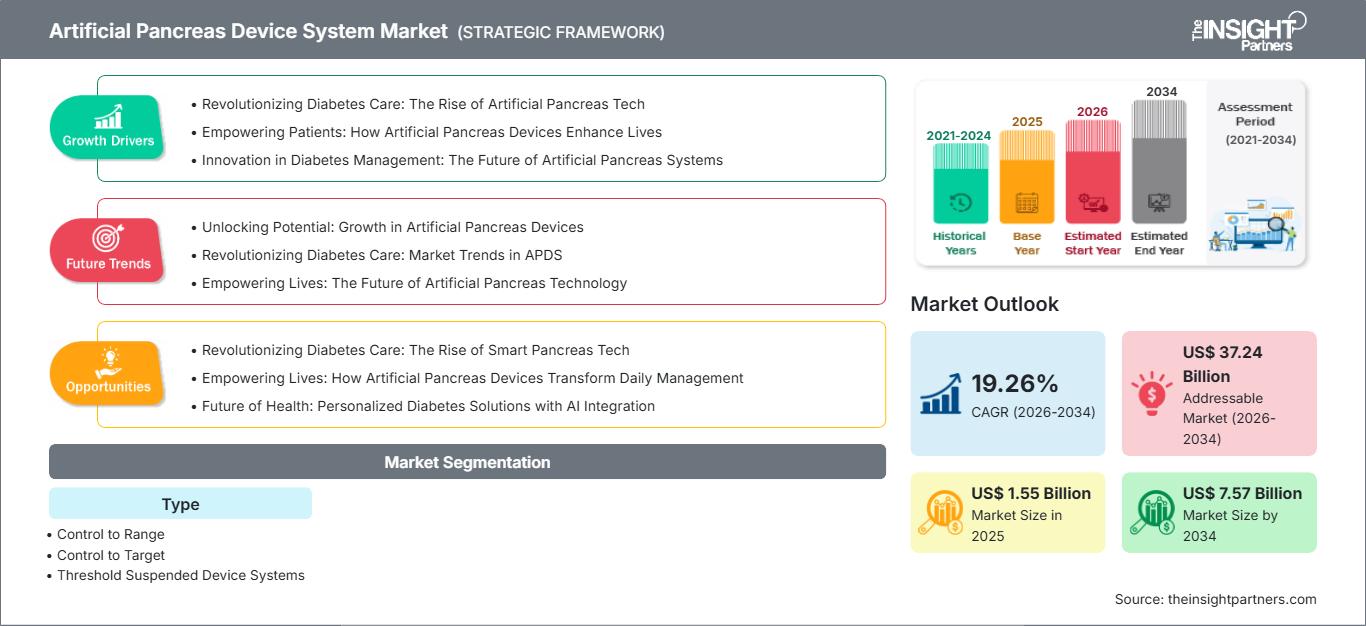 Artificial Pancreas Device System Market (STRATEGIC FRAMEWORK)

The INSIGHT Partners

Growth Drivers

• Revolutionizing Diabetes Care: The Rise of Artificial Pancreas Tech
• Empowering Patients: How Artificial Pancreas Devices Enhance Lives
• Innovation in Diabetes Management: The Future of Artificial Pancreas Systems

Future Trends

• Unlocking Potential: Growth in Artificial Pancreas Devices
• Revolutionizing Diabetes Care: Market Trends in APDS
• Empowering Lives: The Future of Artificial Pancreas Technology

Opportunities

• Revolutionizing Diabetes Care: The Rise of Smart Pancreas Tech
• Empowering Lives: How Artificial Pancreas Devices Transform Daily Management
• Future of Health: Personalized Diabetes Solutions with AI Integration

Market Segmentation

Type

• Control to Range
• Control to Target
• Threshold Suspended Device Systems

2021-2024 Historical Years
2025 Base Year
2026 Estimated Start Year
2034 Estimated End Year
Assessment Period (2021-2034)

Market Outlook

19.26% CAGR (2026-2034)

US$ 37.24 Billion Addressable Market (2026-2034)

US$ 1.55 Billion Market Size in 2025

US$ 7.57 Billion Market Size by 2034

Source: theinsightpartners.com